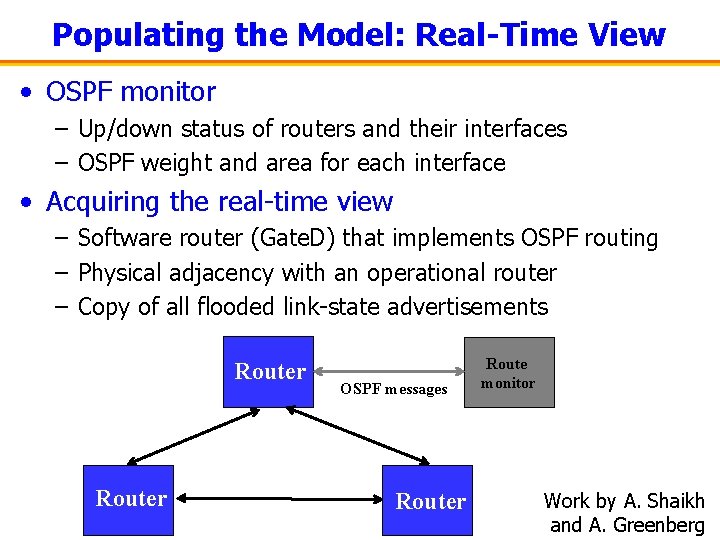 Populating the Model: Real-Time View

• OSPF monitor
  – Up/down status of routers and their interfaces
  – OSPF weight and area for each interface
• Acquiring the real-time view
  – Software router (GateD) that implements OSPF routing
  – Physical adjacency with an operational router
  – Copy of all flooded link-state advertisements

Router

OSPF messages

Route monitor

Router

Router

Work by A. Shaikh and A. Greenberg